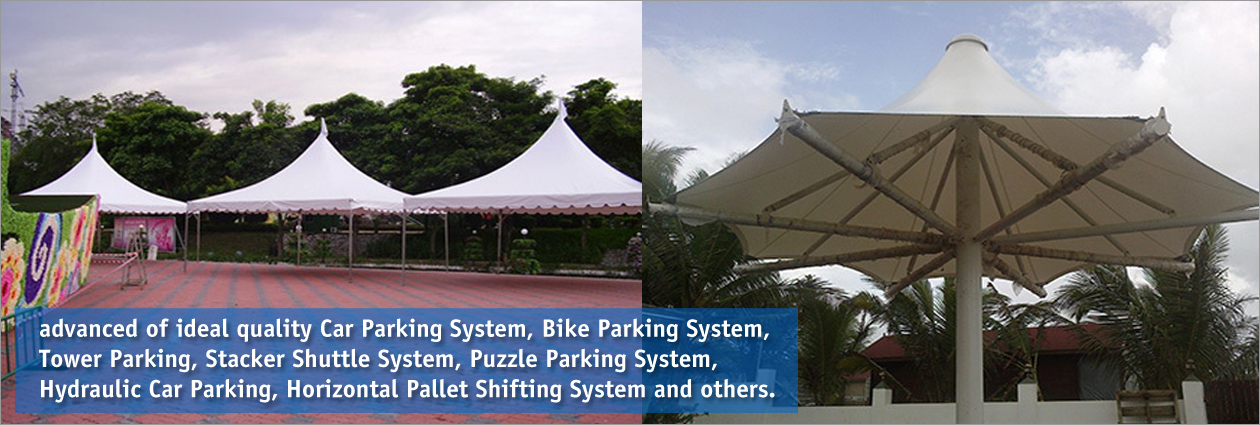 advanced of ideal quality Car Parking System, Bike Parking System, Tower Parking, Stacker Shuttle System, Puzzle Parking System, Hydraulic Car Parking, Horizontal Pallet Shifting System and others.